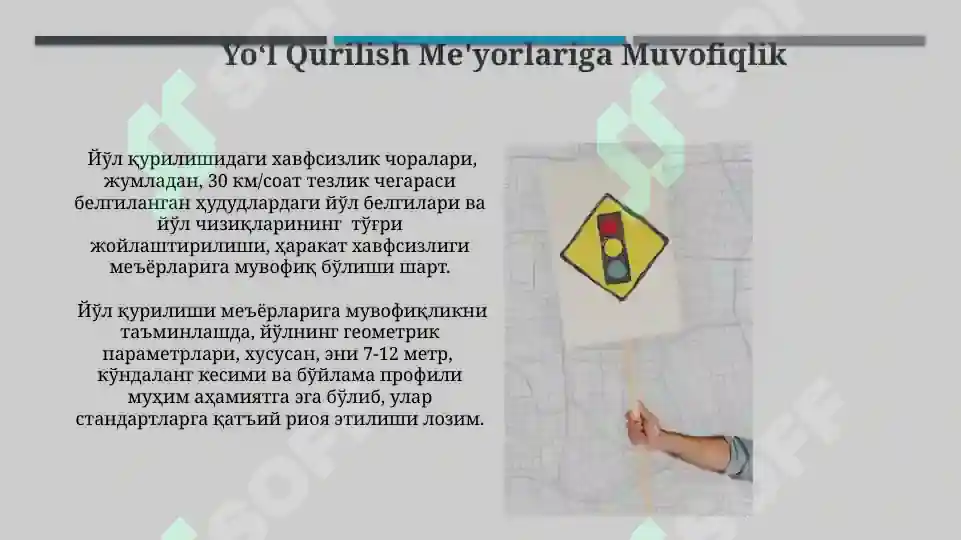 Yo‘l Qurilish Me'yorlariga Muvofiqlik

Йўл қурилишидаги хавфсизлик чоралари, жумладан, 30 км/соат тезлик чегараси белгиланган ҳудудлардаги йўл белгилари ва йўл чизиқларининг тўғри жойлаштирилиши, ҳаракат хавфсизлиги меъёрларига мувофиқ бўлиши шарт.

Йўл қурилиши меъёрларига мувофиқликни таъминлашда, йўлнинг геометрик параметрлари, хусусан, эни 7-12 метр, кўндаланг кесими ва бўйлама профили муҳим аҳамиятга эга бўлиб, улар стандартларга қатъий риоя этилиши лозим.

SOFF